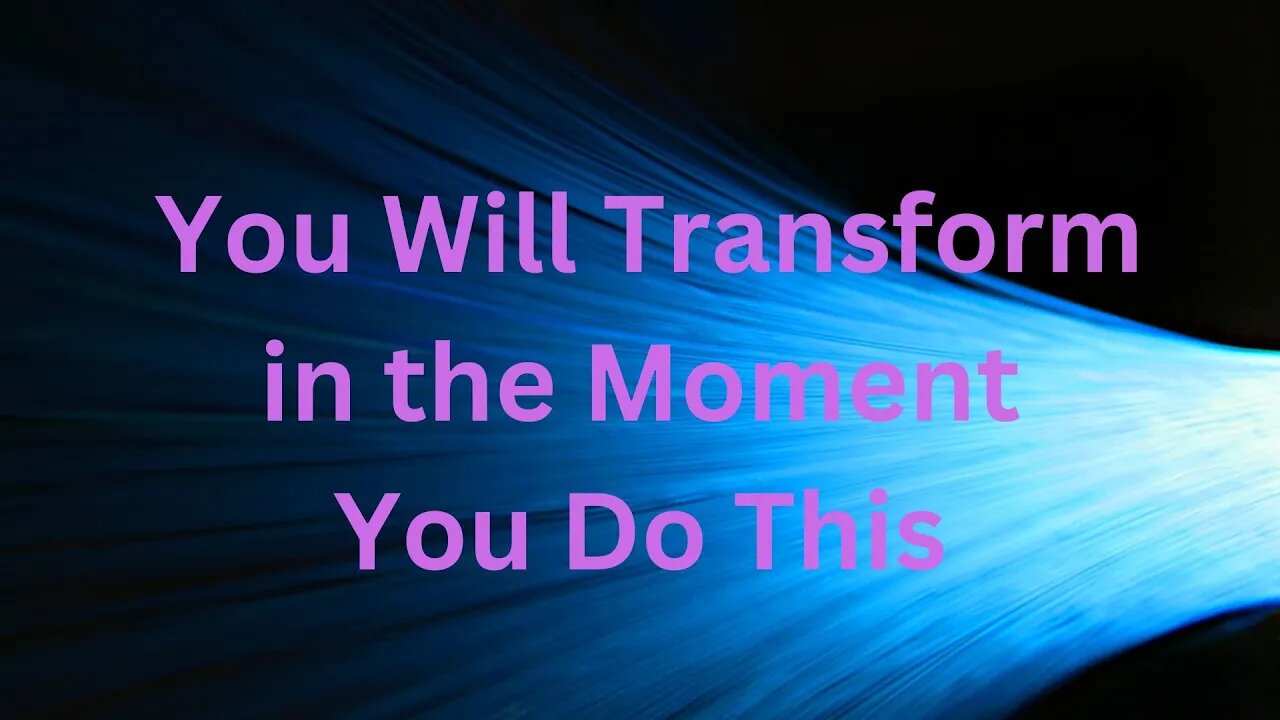 You Will Transform in the Moment You Do This